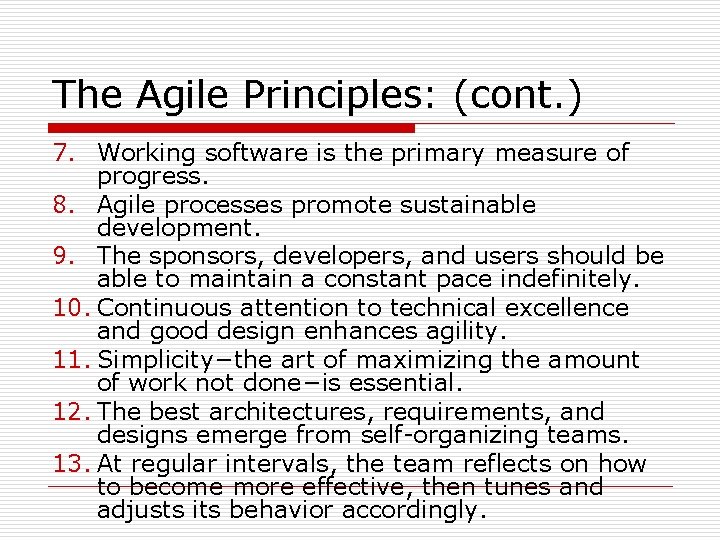 The Agile Principles: (cont.)

7. Working software is the primary measure of progress.
8. Agile processes promote sustainable development.
9. The sponsors, developers, and users should be able to maintain a constant pace indefinitely.
10. Continuous attention to technical excellence and good design enhances agility.
11. Simplicity−the art of maximizing the amount of work not done−is essential.
12. The best architectures, requirements, and designs emerge from self-organizing teams.
13. At regular intervals, the team reflects on how to become more effective, then tunes and adjusts its behavior accordingly.